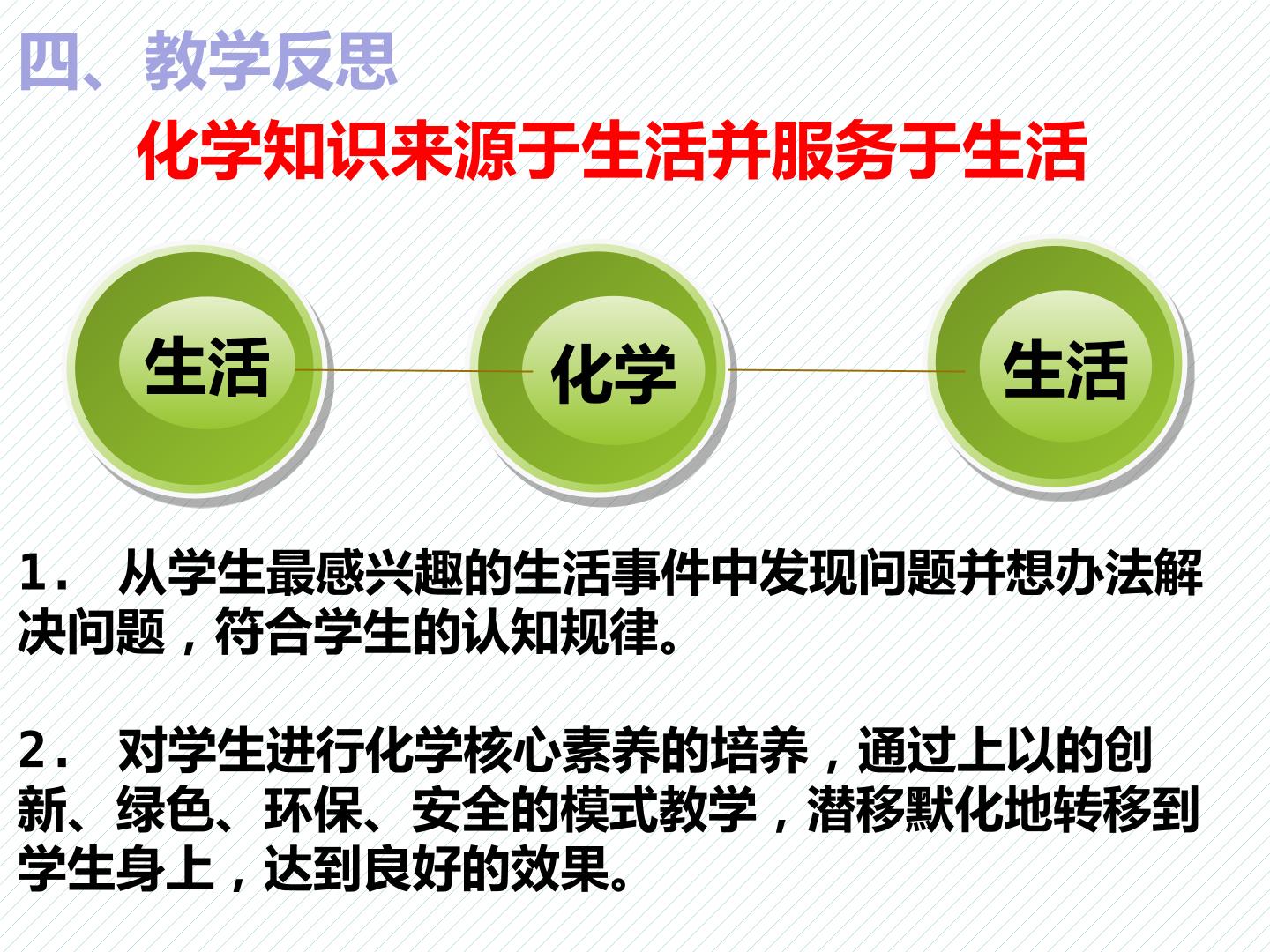 四、教学反思

化学知识来源于生活并服务于生活

生活

化学

生活

1．从学生最感兴趣的生活事件中发现问题并想办法解决问题，符合学生的认知规律。

2．对学生进行化学核心素养的培养，通过上以的创新、绿色、环保、安全的模式教学，潜移默化地转移到学生身上，达到良好的效果。